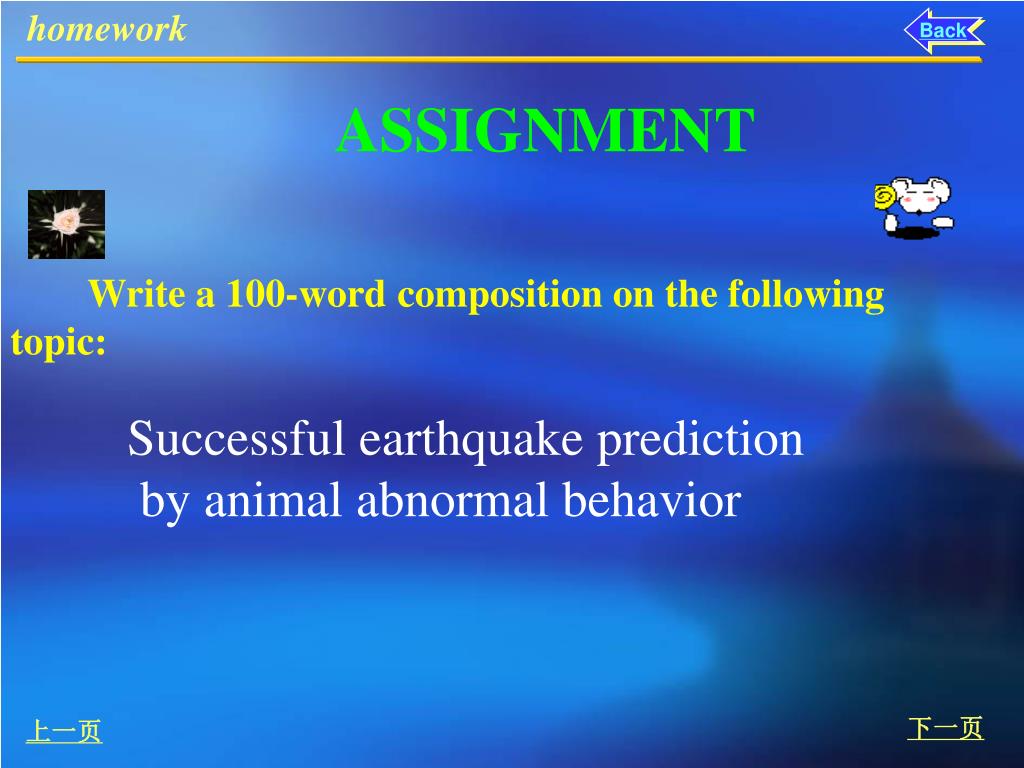 homework

Back

ASSIGNMENT

Write a 100-word composition on the following topic:

Successful earthquake prediction by animal abnormal behavior

上一页

下一页